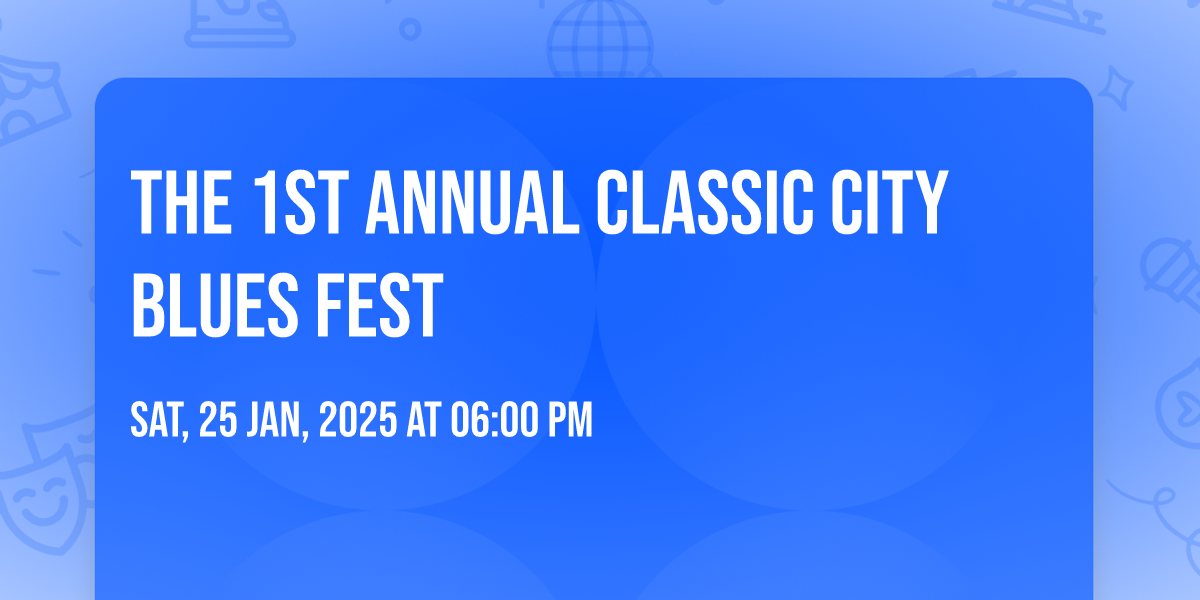 THE 1ST ANNUAL CLASSIC CITY BLUES FEST

SAT, 25 JAN, 2025 AT 06:00 PM